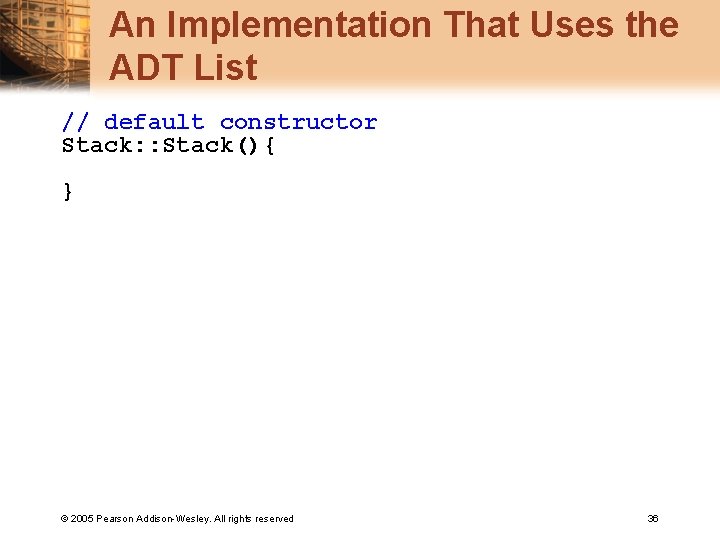 An Implementation That Uses the ADT List

// default constructor
Stack::Stack(){

}

© 2005 Pearson Addison-Wesley. All rights reserved

36